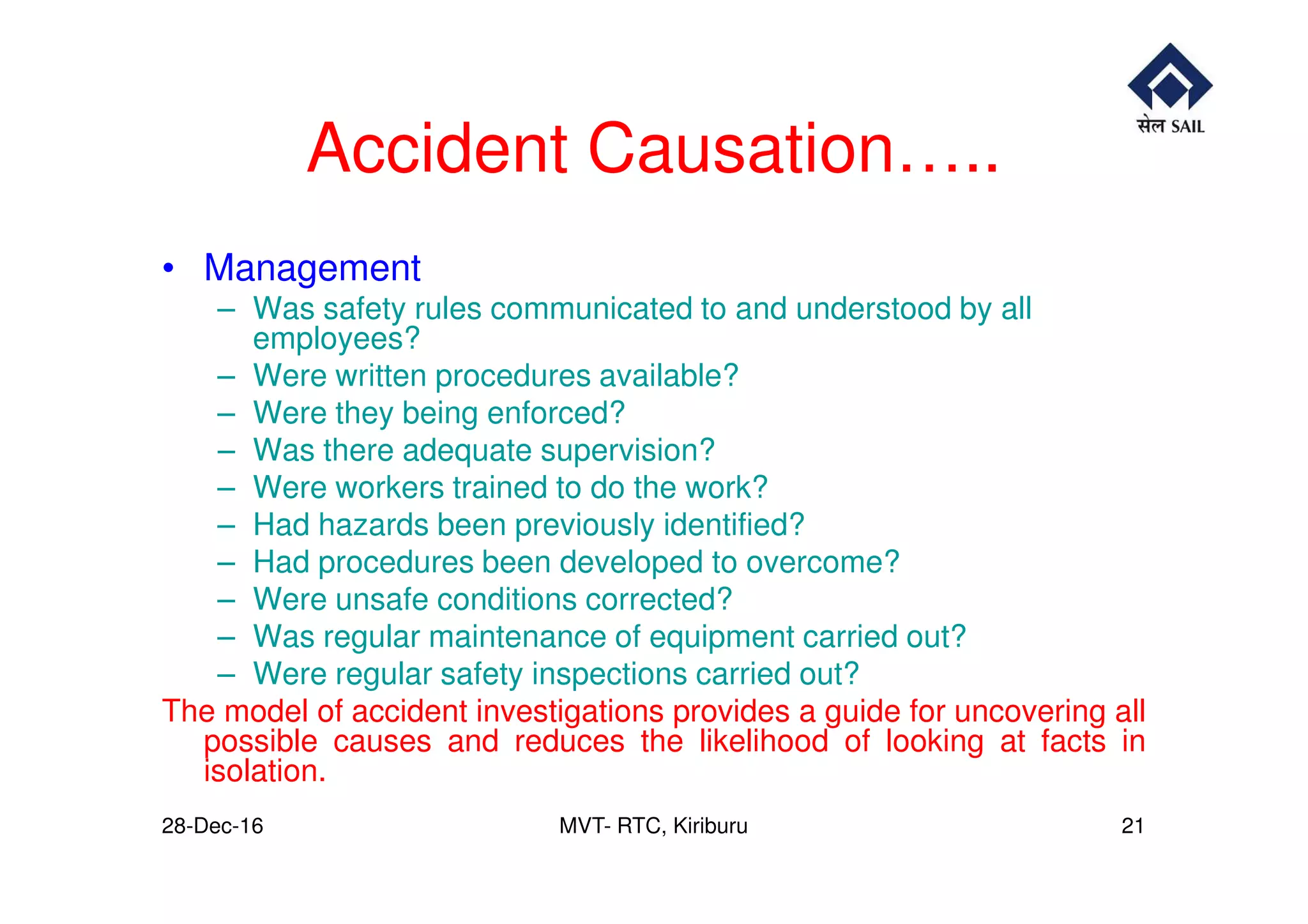 सेल SAIL

Accident Causation…..

• Management
– Was safety rules communicated to and understood by all employees?
– Were written procedures available?
– Were they being enforced?
– Was there adequate supervision?
– Were workers trained to do the work?
– Had hazards been previously identified?
– Had procedures been developed to overcome?
– Were unsafe conditions corrected?
– Was regular maintenance of equipment carried out?
– Were regular safety inspections carried out?

The model of accident investigations provides a guide for uncovering all possible causes and reduces the likelihood of looking at facts in isolation.

28-Dec-16

MVT- RTC, Kiriburu

21